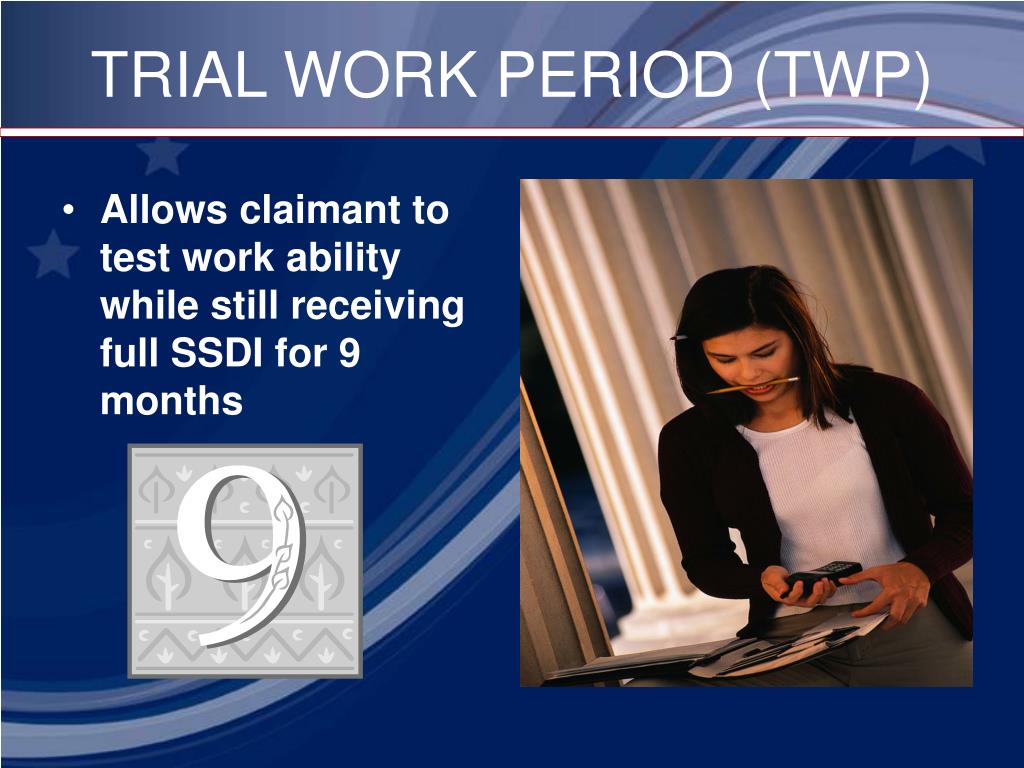 TRIAL WORK PERIOD (TWP)

• Allows claimant to test work ability while still receiving full SSDI for 9 months

9